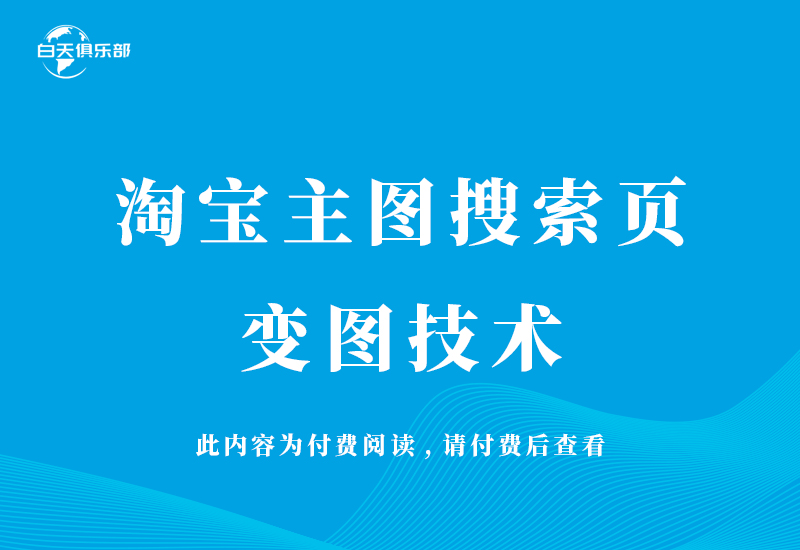 白天俱乐部

淘宝主图搜索页
变图技术

此内容为付费阅读，请付费后查看